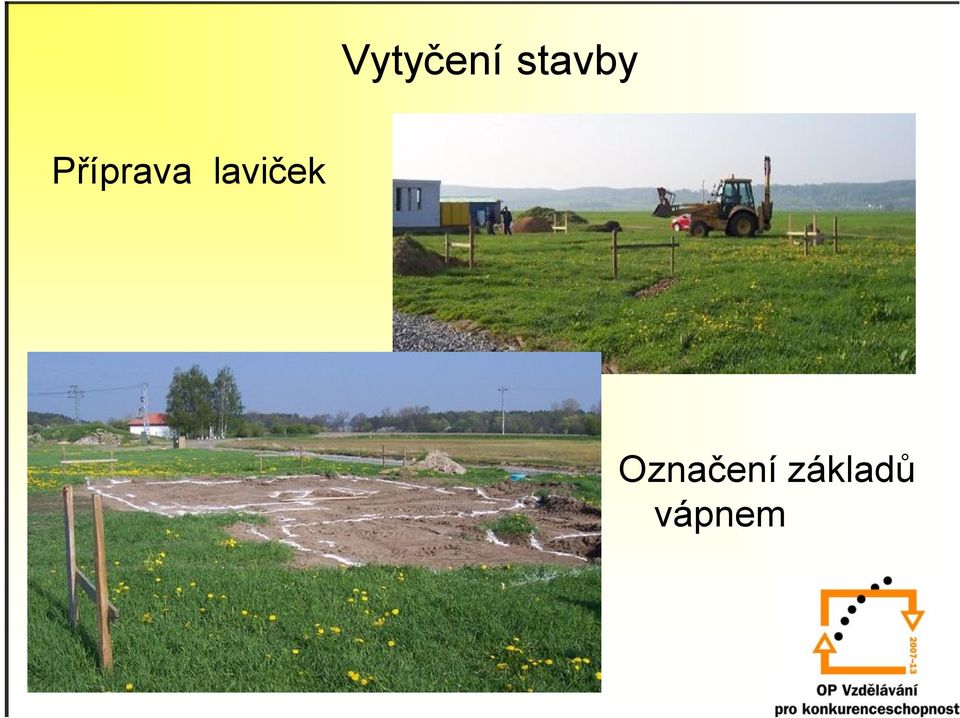 Vytyčení stavby

Příprava laviček

Označení základů vápnem

2007-13

OP Vzdělávání pro konkurenceschopnost